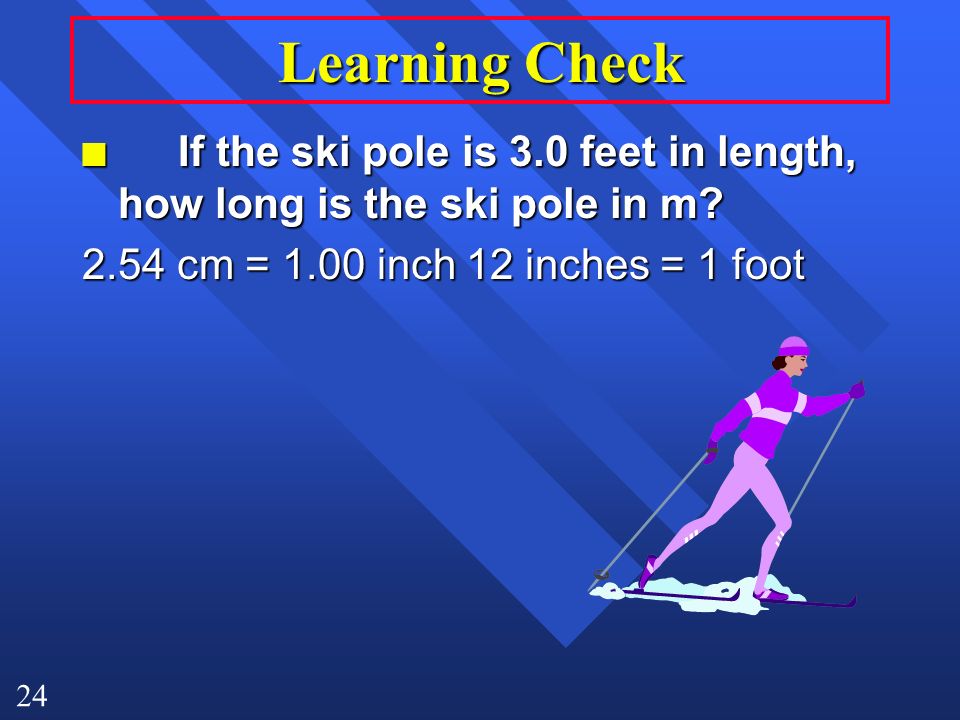 Learning Check

■ If the ski pole is 3.0 feet in length, how long is the ski pole in m?

2.54 cm = 1.00 inch 12 inches = 1 foot

24